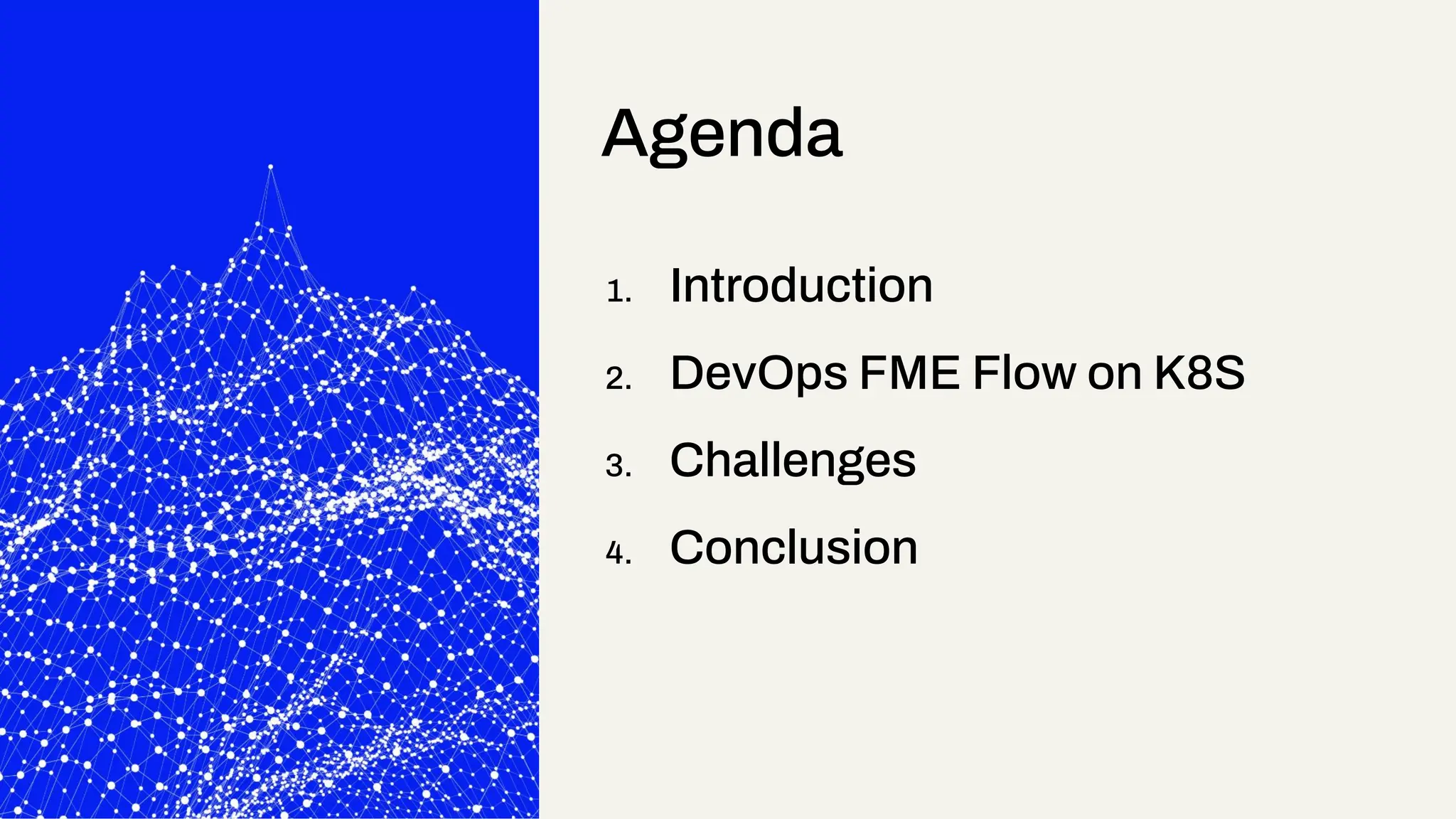 Agenda

1. Introduction
2. DevOps FME Flow on K8S
3. Challenges
4. Conclusion